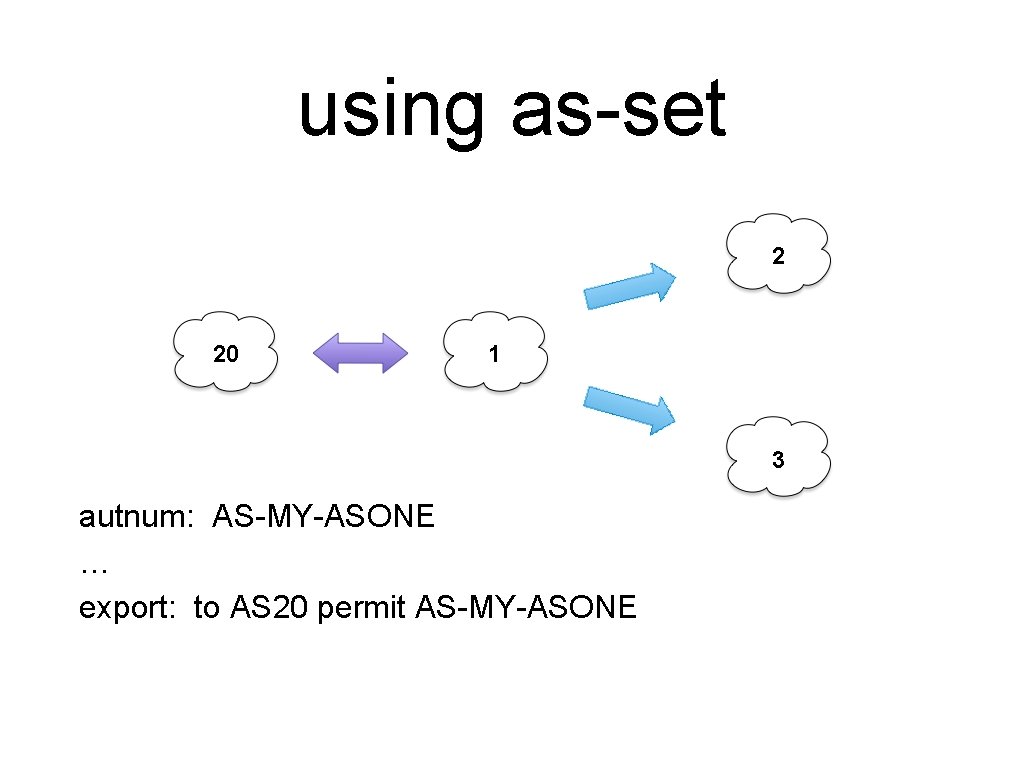 using as-set

2

20

1

3

autnum: AS-MY-ASONE
…
export: to AS20 permit AS-MY-ASONE